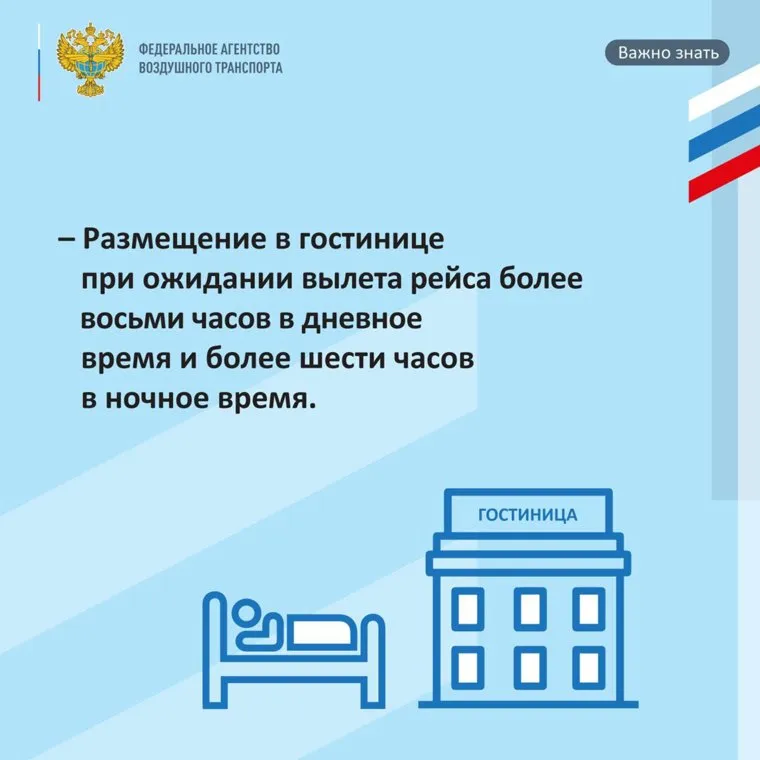 ФЕДЕРАЛЬНОЕ АГЕНТСТВО ВОЗДУШНОГО ТРАНСПОРТА

Важно знать

– Размещение в гостинице при ожидании вылета рейса более восьми часов в дневное время и более шести часов в ночное время.

ГОСТИНИЦА